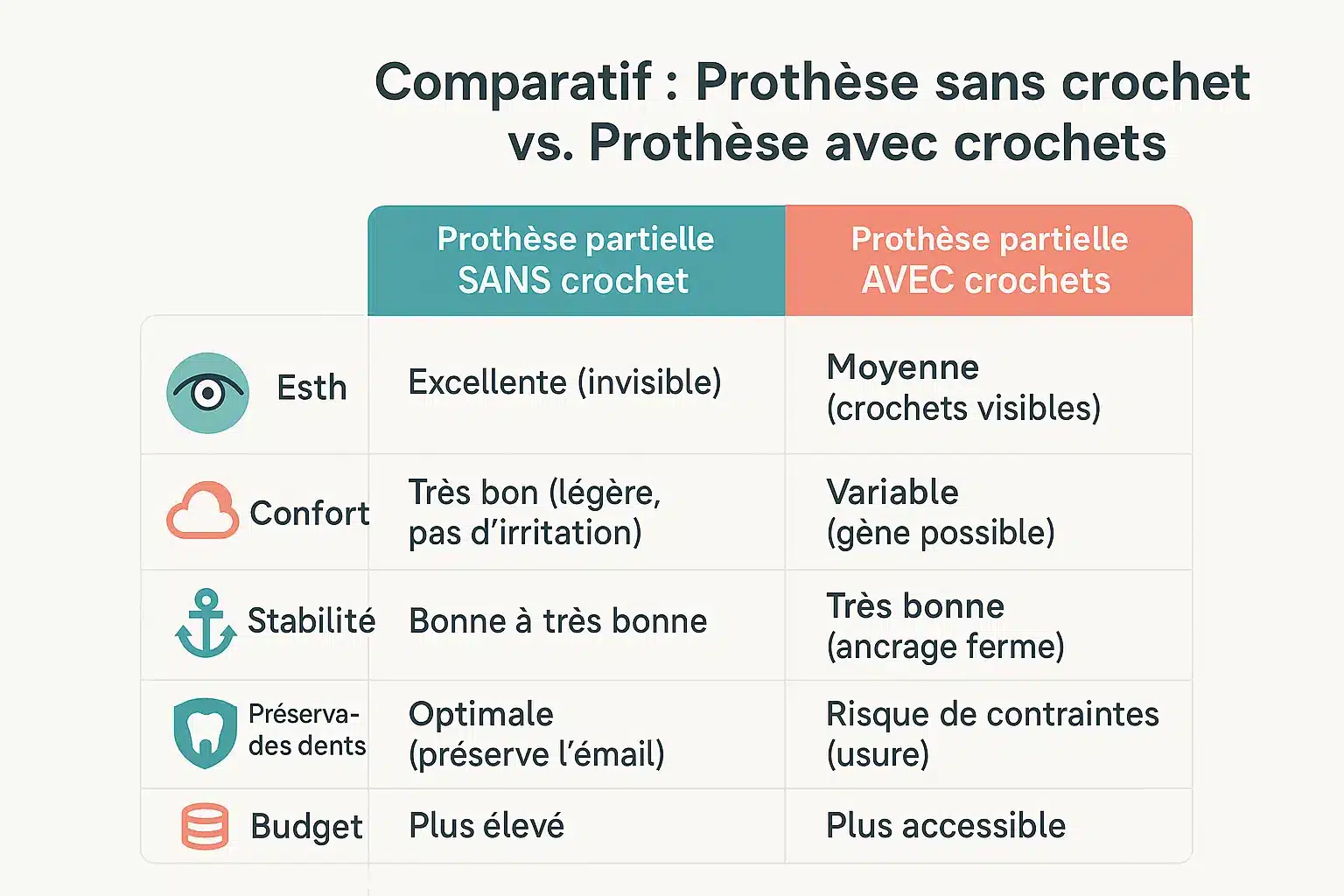 Comparatif : Prothèse sans crochet vs. Prothèse avec crochets

| | Prothèse partielle SANS crochet | Prothèse partielle AVEC crochets |
|---|---|---|
| Esth | Excellente (invisible) | Moyenne (crochets visibles) |
| Confort | Très bon (légère, pas d'irritation) | Variable (gène possible) |
| Stabilité | Bonne à très bonne | Très bonne (ancrage ferme) |
| Préserva- des dents | Optimale (préserve l'émail) | Risque de contraintes (usure) |
| Budget | Plus élevé | Plus accessible |